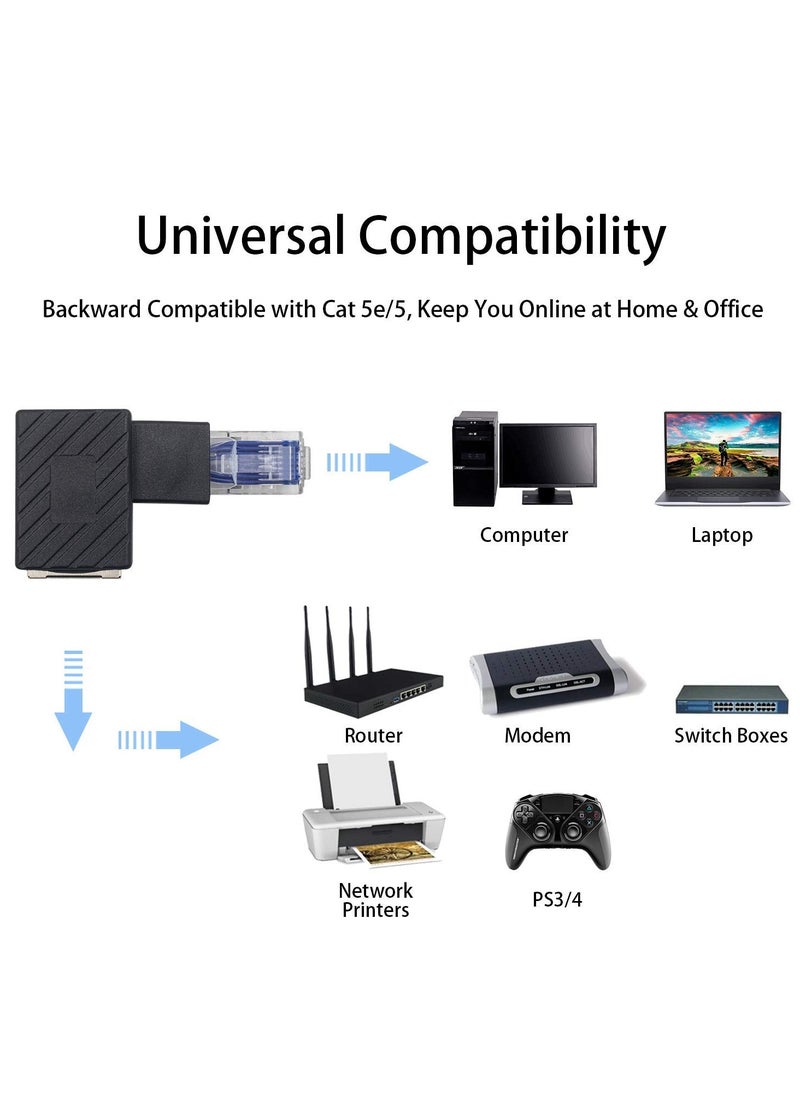 Universal Compatibility

Backward Compatible with Cat 5e/5, Keep You Online at Home & Office

Computer

Laptop

Router

Modem

Switch Boxes

Network Printers

PS3/4